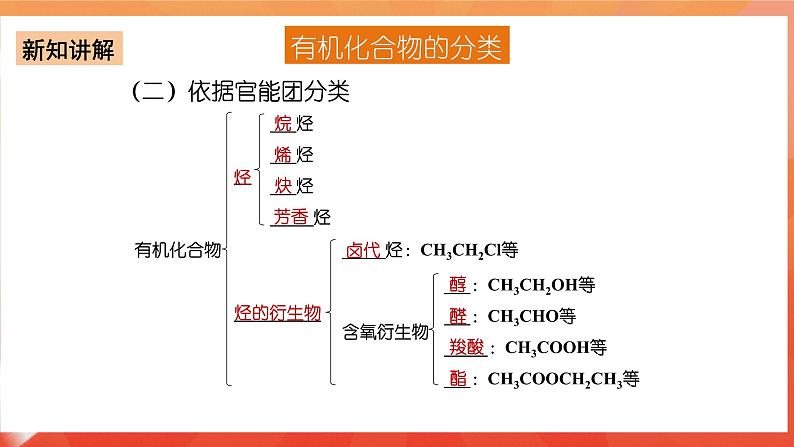 新知讲解

有机化合物的分类

（二）依据官能团分类

有机化合物

烃

烷烃

烯烃

炔烃

芳香烃

烃的衍生物

卤代烃：$CH_3CH_2Cl$等

含氧衍生物

醇：$CH_3CH_2OH$等

醛：$CH_3CHO$等

羧酸：$CH_3COOH$等

酯：$CH_3COOCH_2CH_3$等